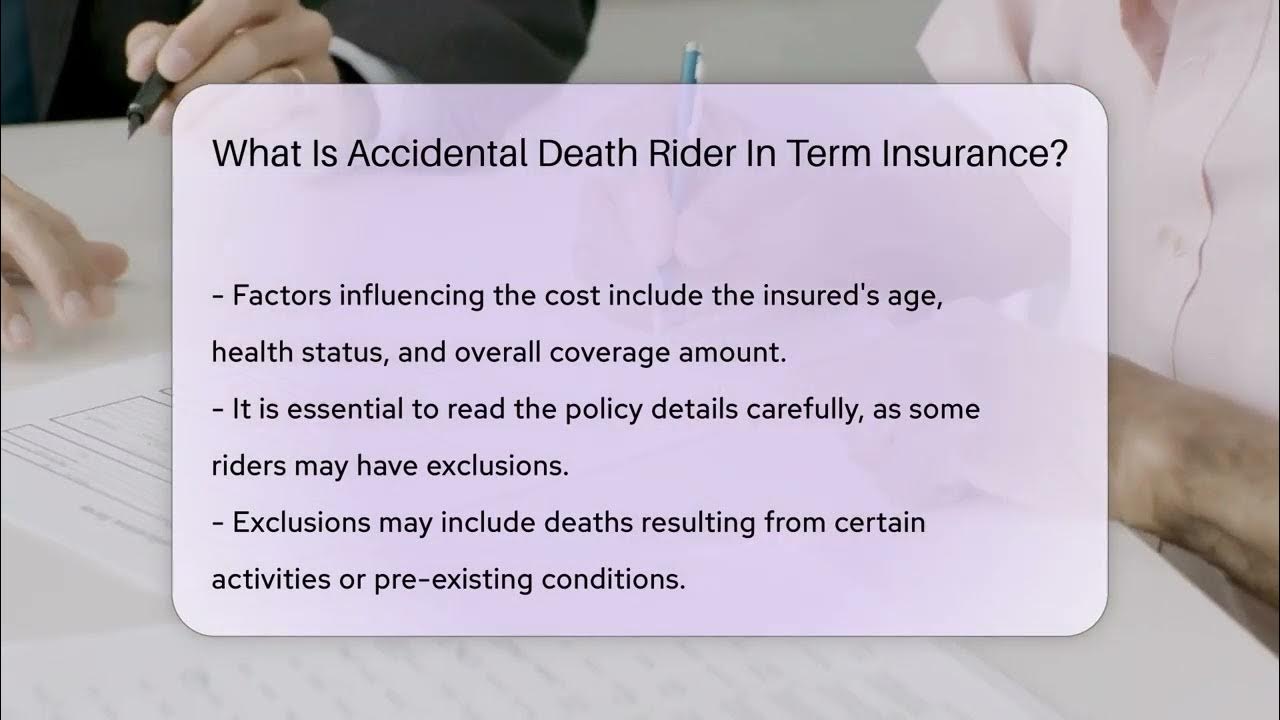 What Is Accidental Death Rider In Term Insurance?

- Factors influencing the cost include the insured's age, health status, and overall coverage amount.
- It is essential to read the policy details carefully, as some riders may have exclusions.
- Exclusions may include deaths resulting from certain activities or pre-existing conditions.